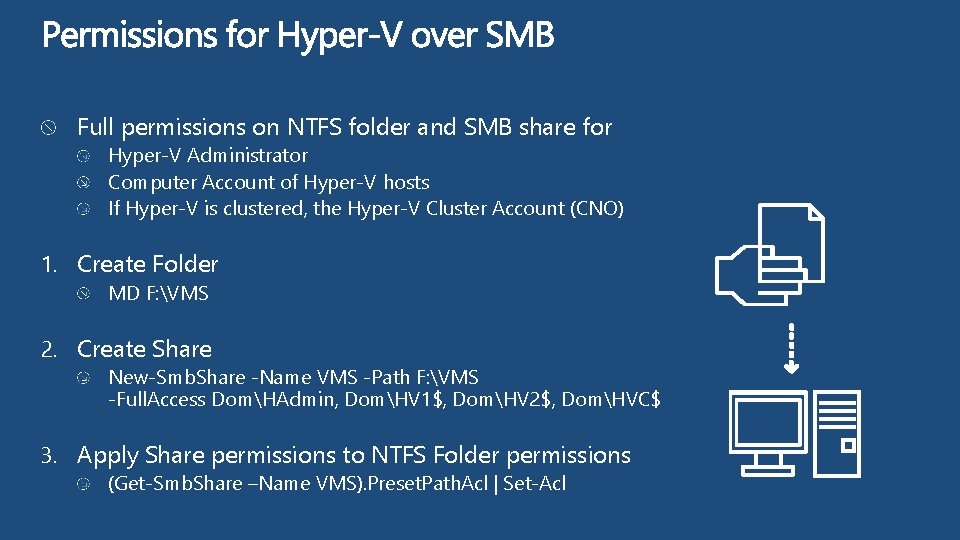 Permissions for Hyper-V over SMB

Full permissions on NTFS folder and SMB share for
Hyper-V Administrator
Computer Account of Hyper-V hosts
If Hyper-V is clustered, the Hyper-V Cluster Account (CNO)

1. Create Folder
MD F:\VMS

2. Create Share
New-SmbShare -Name VMS -Path F:\VMS -FullAccess Dom\HAdmin, Dom\HV1$, Dom\HV2$, Dom\HVC$

3. Apply Share permissions to NTFS Folder permissions
(Get-SmbShare –Name VMS).PresetPathAcl | Set-Acl